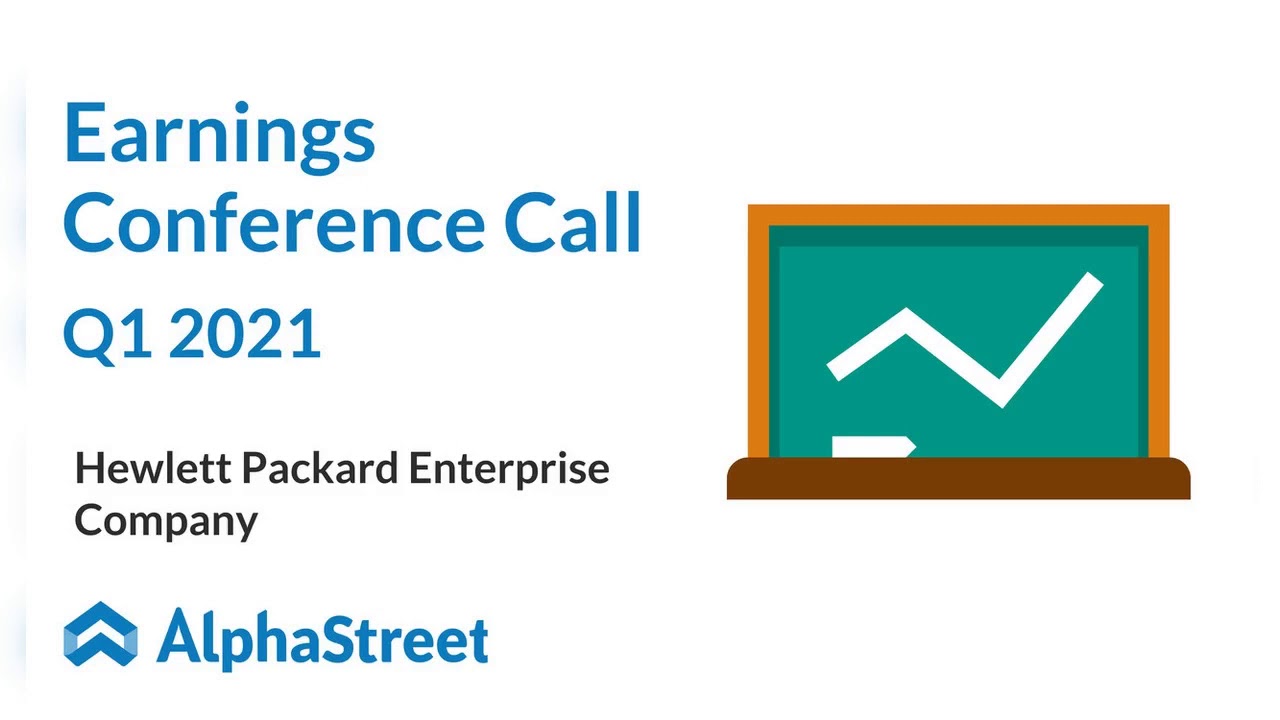 Earnings Conference Call

Q1 2021

Hewlett Packard Enterprise Company

AlphaStreet